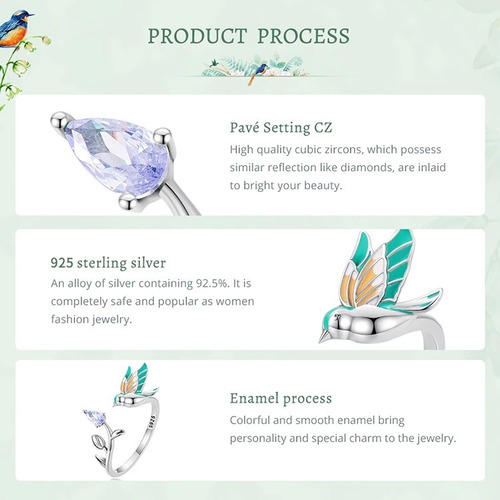 PRODUCT PROCESS

Pavé Setting CZ
High quality cubic zircons, which possess similar reflection like diamonds, are inlaid to bright your beauty.

925 sterling silver
An alloy of silver containing 92.5%. It is completely safe and popular as women fashion jewelry.

S925

Enamel process
Colorful and smooth enamel bring personality and special charm to the jewelry.